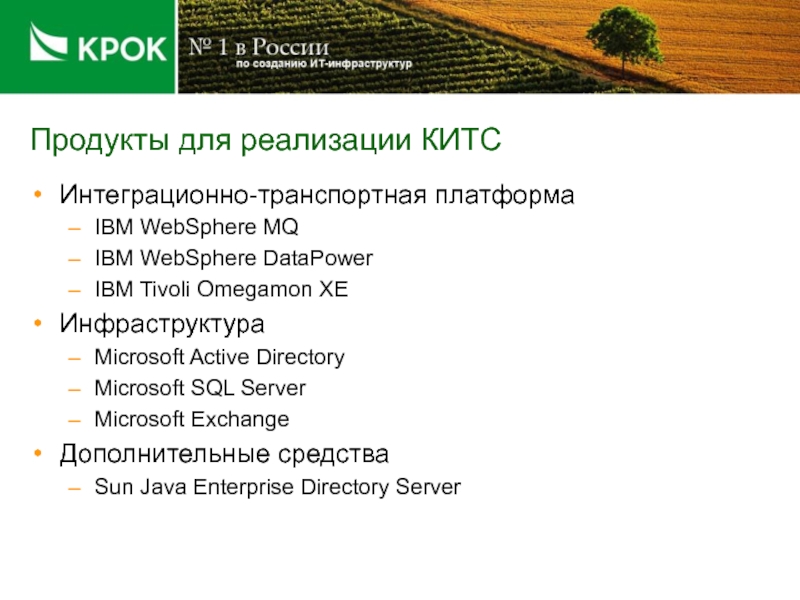 КРОК

№ 1 в России
по созданию ИТ-инфраструктур

Продукты для реализации КИТС

• Интеграционно-транспортная платформа
– IBM WebSphere MQ
– IBM WebSphere DataPower
– IBM Tivoli Omegamon XE
• Инфраструктура
– Microsoft Active Directory
– Microsoft SQL Server
– Microsoft Exchange
• Дополнительные средства
– Sun Java Enterprise Directory Server